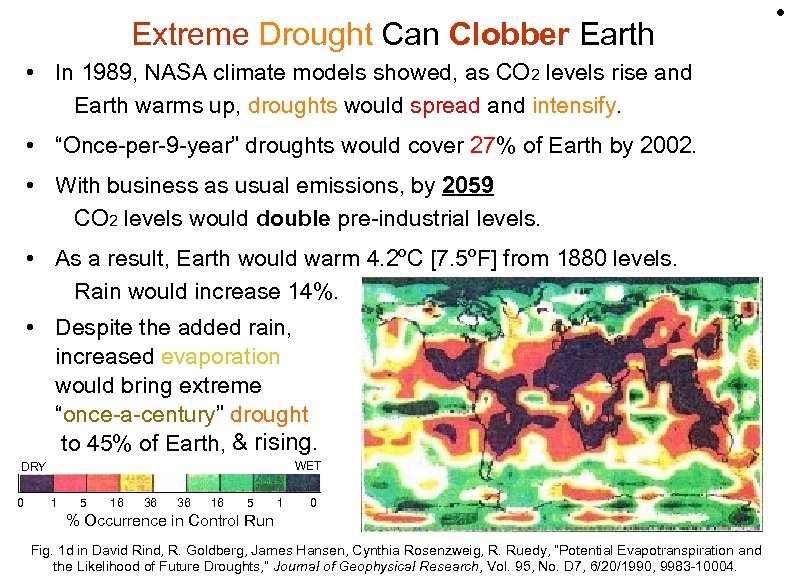 Extreme Drought Can Clobber Earth

• In 1989, NASA climate models showed, as $CO_2$ levels rise and Earth warms up, droughts would spread and intensify.

• "Once-per-9-year" droughts would cover 27% of Earth by 2002.

• With business as usual emissions, by 2059 $CO_2$ levels would double pre-industrial levels.

• As a result, Earth would warm 4.2ºC [7.5ºF] from 1880 levels. Rain would increase 14%.

• Despite the added rain, increased evaporation would bring extreme "once-a-century" drought to 45% of Earth, & rising.

DRY WET

0 1 5 16 36 36 16 5 1 0

% Occurrence in Control Run

Fig. 1d in David Rind, R. Goldberg, James Hansen, Cynthia Rosenzweig, R. Ruedy, "Potential Evapotranspiration and the Likelihood of Future Droughts," Journal of Geophysical Research, Vol. 95, No. D7, 6/20/1990, 9983-10004.